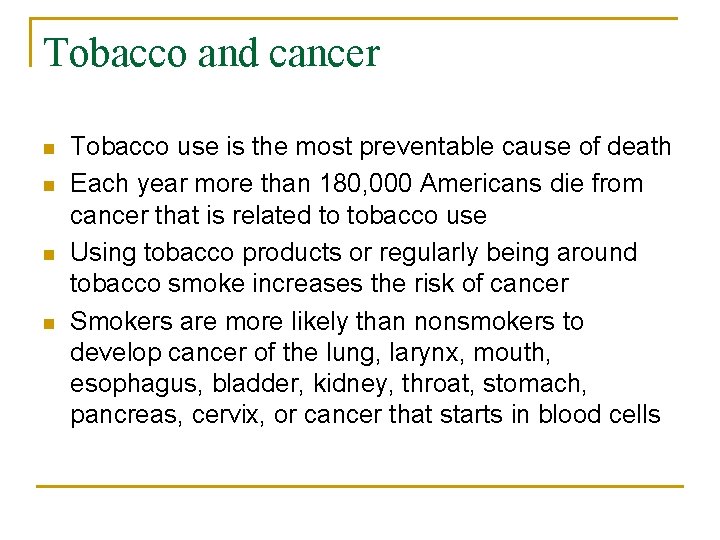 Tobacco and cancer

- Tobacco use is the most preventable cause of death
- Each year more than 180,000 Americans die from cancer that is related to tobacco use
- Using tobacco products or regularly being around tobacco smoke increases the risk of cancer
- Smokers are more likely than nonsmokers to develop cancer of the lung, larynx, mouth, esophagus, bladder, kidney, throat, stomach, pancreas, cervix, or cancer that starts in blood cells